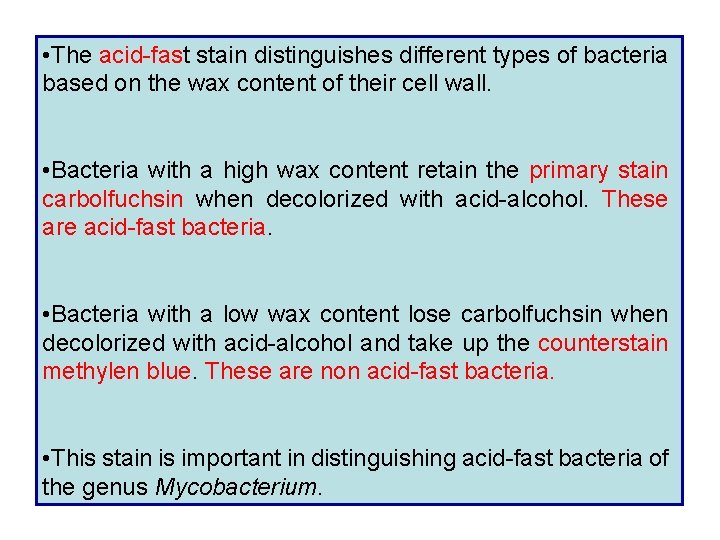 •The acid-fast stain distinguishes different types of bacteria based on the wax content of their cell wall.

•Bacteria with a high wax content retain the primary stain carbolfuchsin when decolorized with acid-alcohol. These are acid-fast bacteria.

•Bacteria with a low wax content lose carbolfuchsin when decolorized with acid-alcohol and take up the counterstain methylen blue. These are non acid-fast bacteria.

•This stain is important in distinguishing acid-fast bacteria of the genus Mycobacterium.